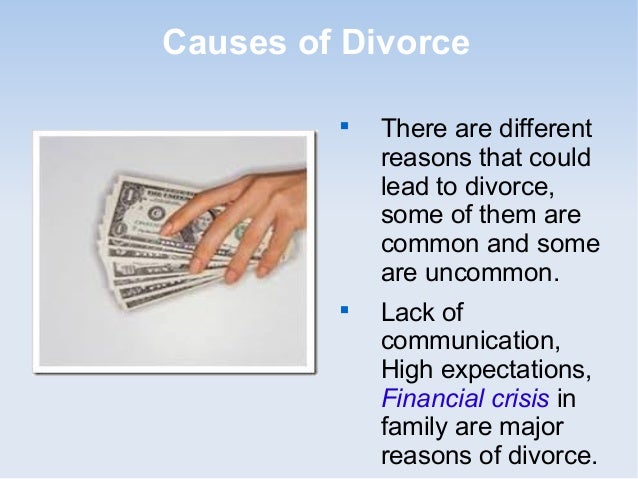 Causes of Divorce

▪ There are different reasons that could lead to divorce, some of them are common and some are uncommon.

▪ Lack of communication, High expectations, Financial crisis in family are major reasons of divorce.